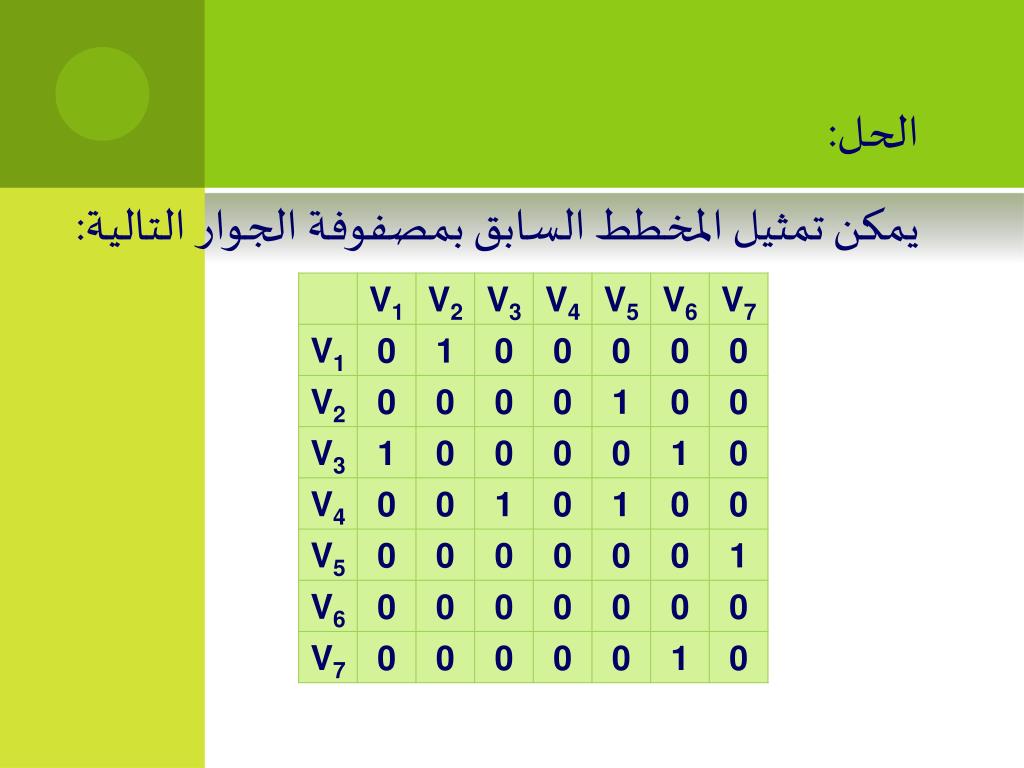 الحل:

يمكن تمثيل المخطط السابق بمصفوفة الجوار التالية:

| | $V_1$ | $V_2$ | $V_3$ | $V_4$ | $V_5$ | $V_6$ | $V_7$ |
|---|---|---|---|---|---|---|---|
| $V_1$ | 0 | 1 | 0 | 0 | 0 | 0 | 0 |
| $V_2$ | 0 | 0 | 0 | 0 | 1 | 0 | 0 |
| $V_3$ | 1 | 0 | 0 | 0 | 0 | 1 | 0 |
| $V_4$ | 0 | 0 | 1 | 0 | 1 | 0 | 0 |
| $V_5$ | 0 | 0 | 0 | 0 | 0 | 0 | 1 |
| $V_6$ | 0 | 0 | 0 | 0 | 0 | 0 | 0 |
| $V_7$ | 0 | 0 | 0 | 0 | 0 | 1 | 0 |